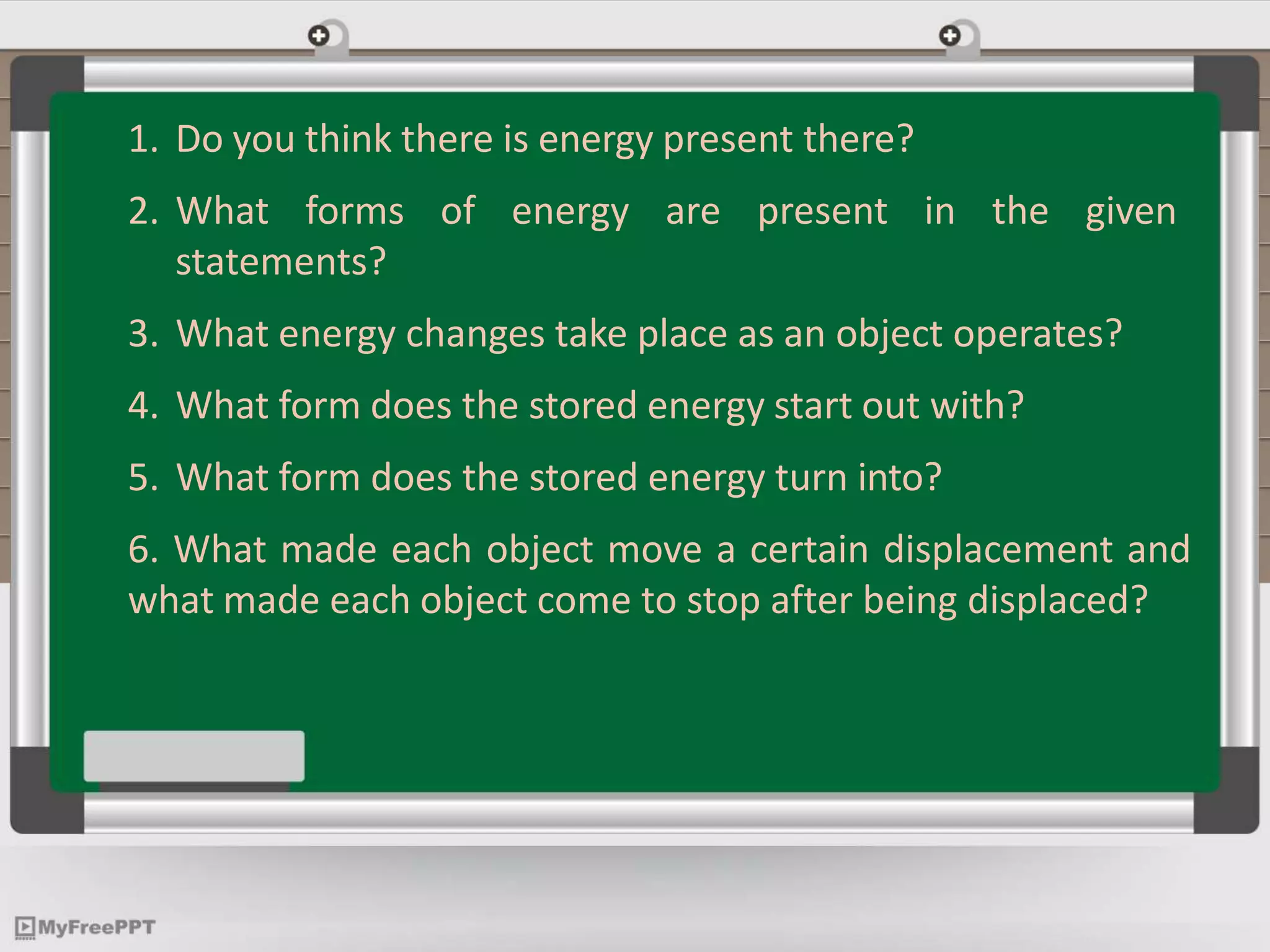 1. Do you think there is energy present there?

2. What forms of energy are present in the given statements?

3. What energy changes take place as an object operates?

4. What form does the stored energy start out with?

5. What form does the stored energy turn into?

6. What made each object move a certain displacement and what made each object come to stop after being displaced?

MyFreePPT